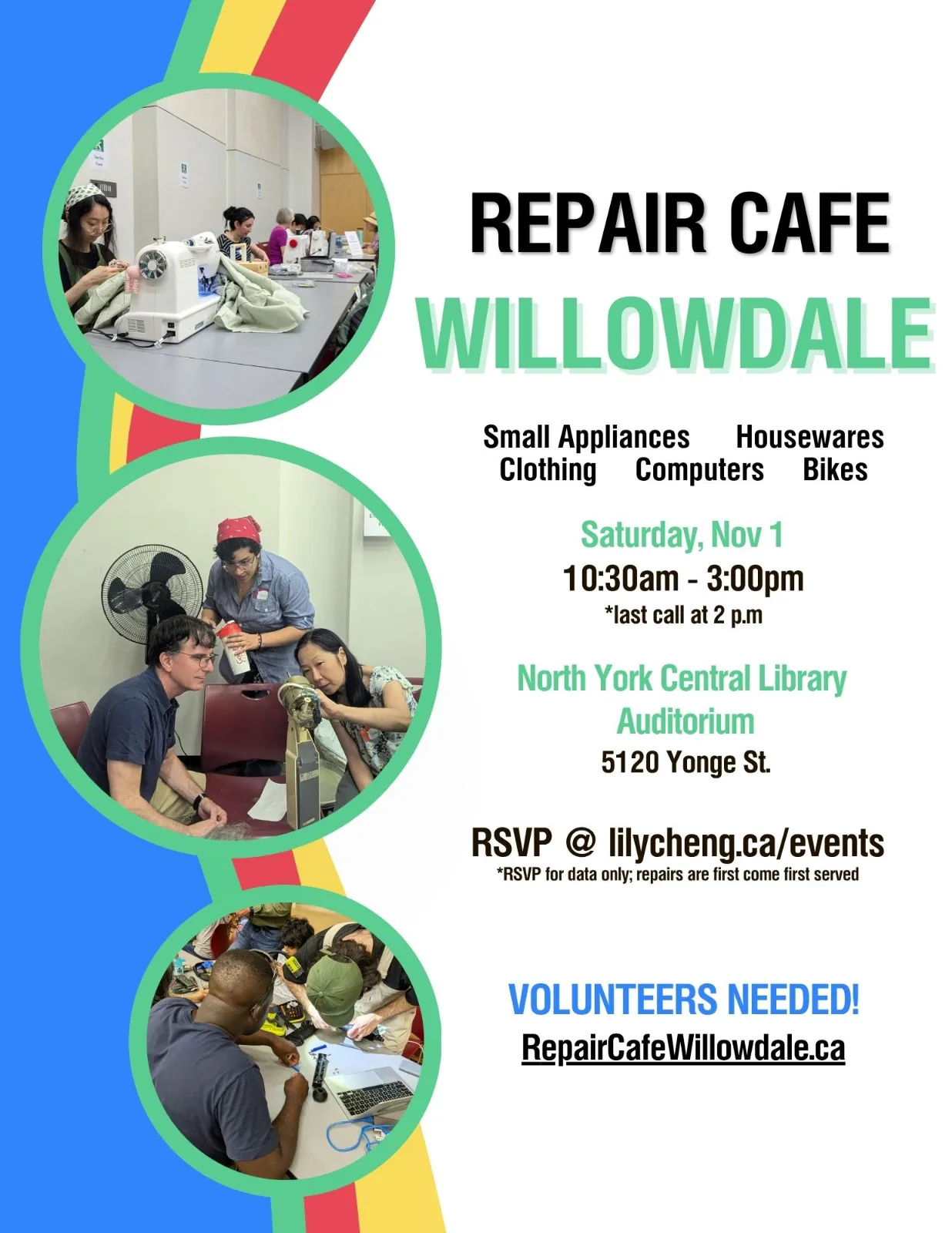 REPAIR CAFE
WILLOWDALE

Small Appliances Housewares
Clothing Computers Bikes

Saturday, Nov 1
10:30am - 3:00pm
*last call at 2 p.m

North York Central Library
Auditorium
5120 Yonge St.

RSVP @ lilycheng.ca/events
*RSVP for data only; repairs are first come first served

VOLUNTEERS NEEDED!
RepairCafeWillowdale.ca